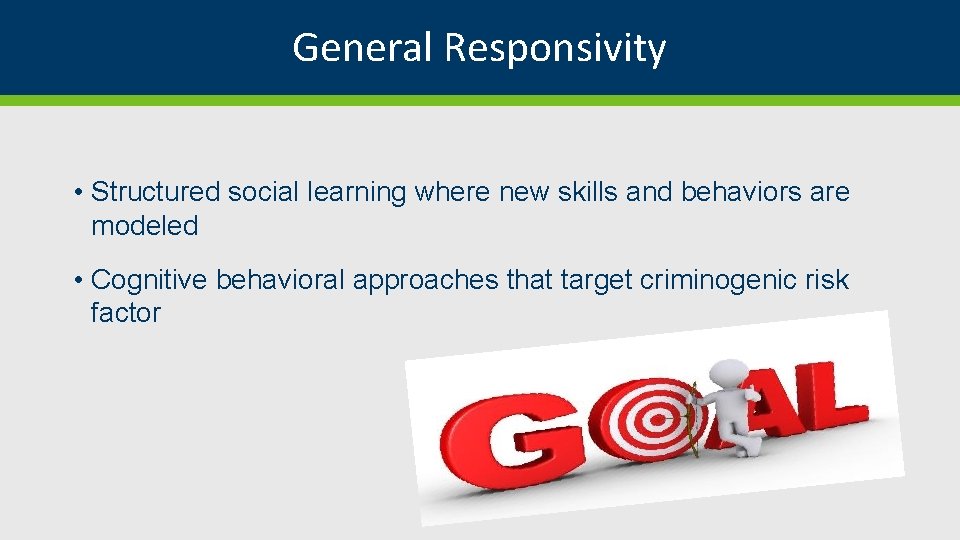 General Responsivity

• Structured social learning where new skills and behaviors are modeled

• Cognitive behavioral approaches that target criminogenic risk factor

GOAL